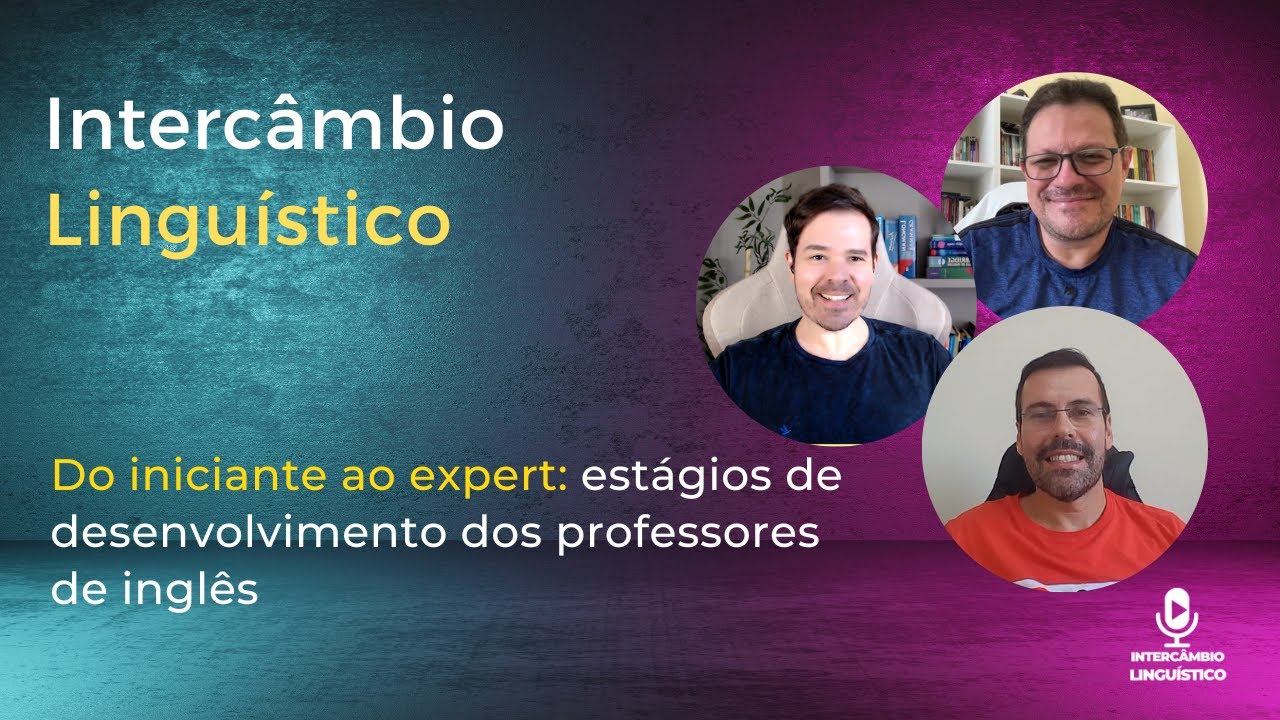 Intercâmbio
Linguístico

Do iniciante ao expert: estágios de desenvolvimento dos professores de inglês

INTERCÂMBIO
LINGUÍSTICO